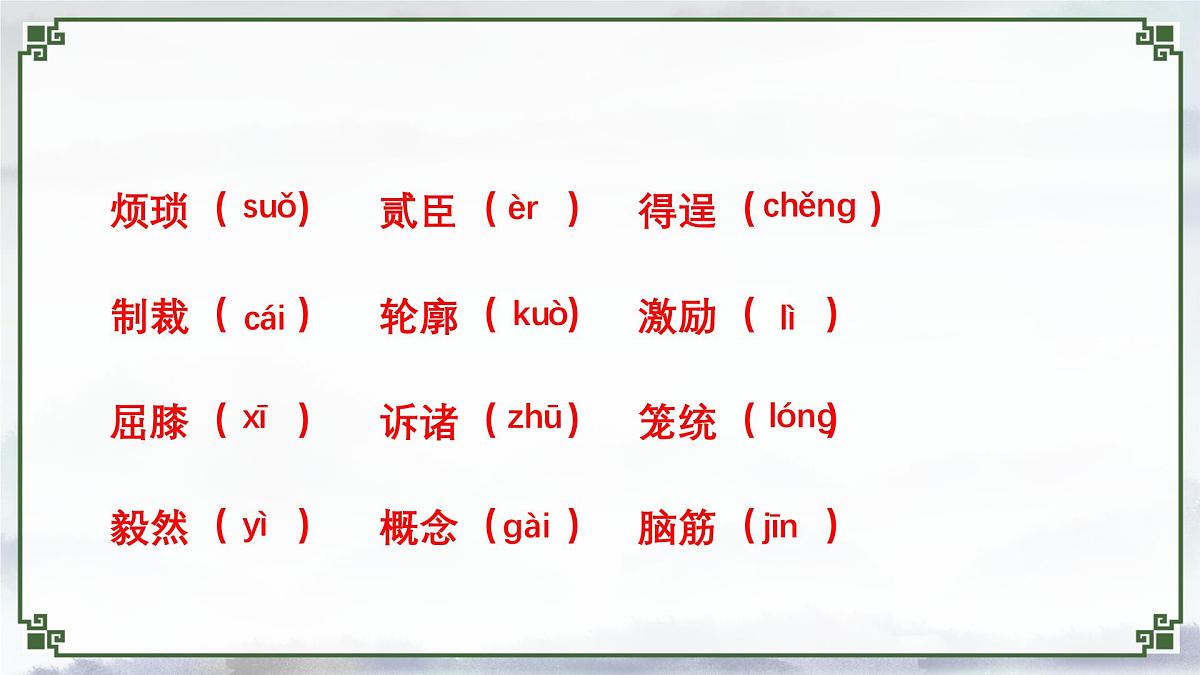 烦琐（suǒ）　贰臣（èr）　得逞（chěng）

制裁（cái）　轮廓（kuò）　激励（lì）

屈膝（xī）　诉诸（zhū）　笼统（lóng）

毅然（yì）　概念（gài）　脑筋（jīn）